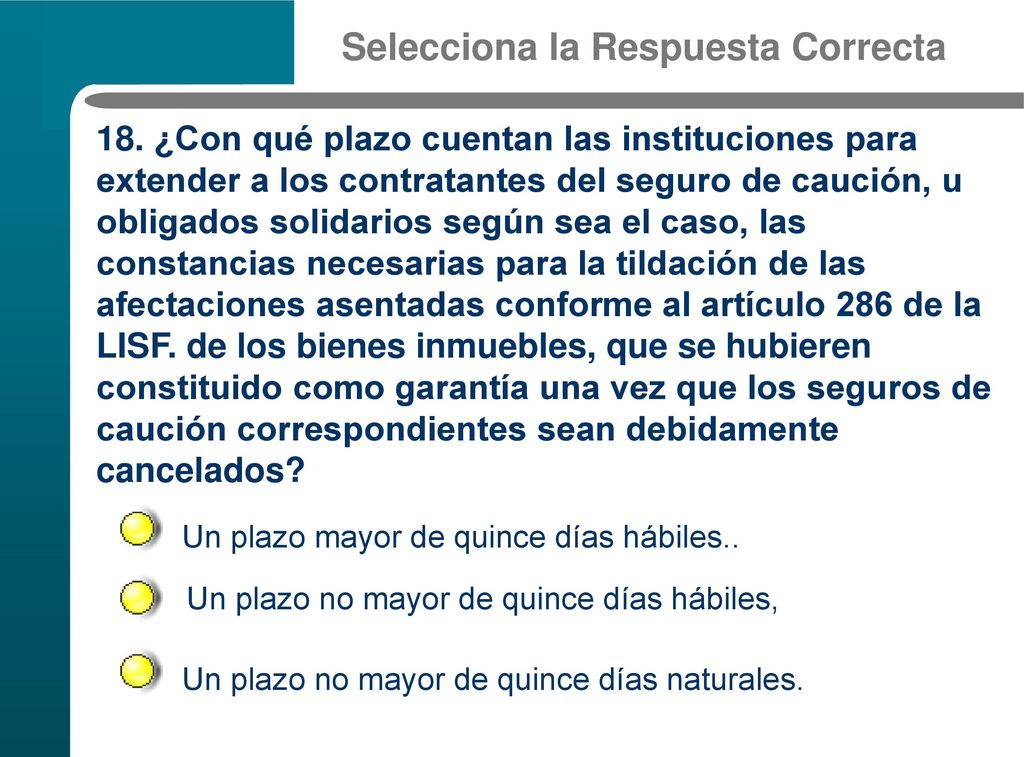 Selecciona la Respuesta Correcta

18. ¿Con qué plazo cuentan las instituciones para extender a los contratantes del seguro de caución, u obligados solidarios según sea el caso, las constancias necesarias para la tildación de las afectaciones asentadas conforme al artículo 286 de la LISF. de los bienes inmuebles, que se hubieren constituido como garantía una vez que los seguros de caución correspondientes sean debidamente cancelados?

Un plazo mayor de quince días hábiles..

Un plazo no mayor de quince días hábiles,

Un plazo no mayor de quince días naturales.